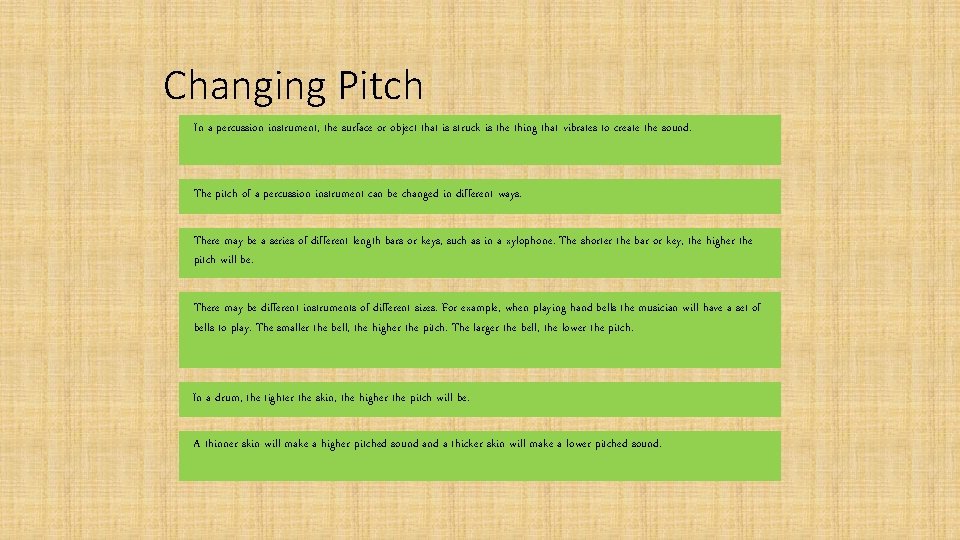 Changing Pitch

In a percussion instrument, the surface or object that is struck is the thing that vibrates to create the sound.

The pitch of a percussion instrument can be changed in different ways.

There may be a series of different length bars or keys, such as in a xylophone. The shorter the bar or key, the higher the pitch will be.

There may be different instruments of different sizes. For example, when playing hand bells the musician will have a set of bells to play. The smaller the bell, the higher the pitch. The larger the bell, the lower the pitch.

In a drum, the tighter the skin, the higher the pitch will be.

A thinner skin will make a higher pitched sound and a thicker skin will make a lower pitched sound.